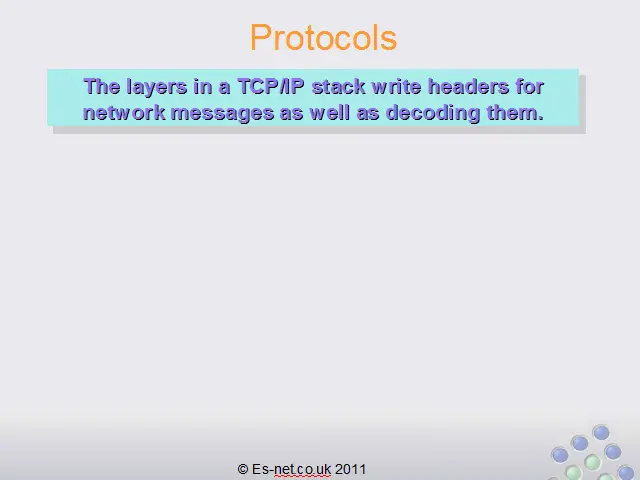 Protocols

The layers in a TCP/IP stack write headers for network messages as well as decoding them.

© Es-net.co.uk 2011